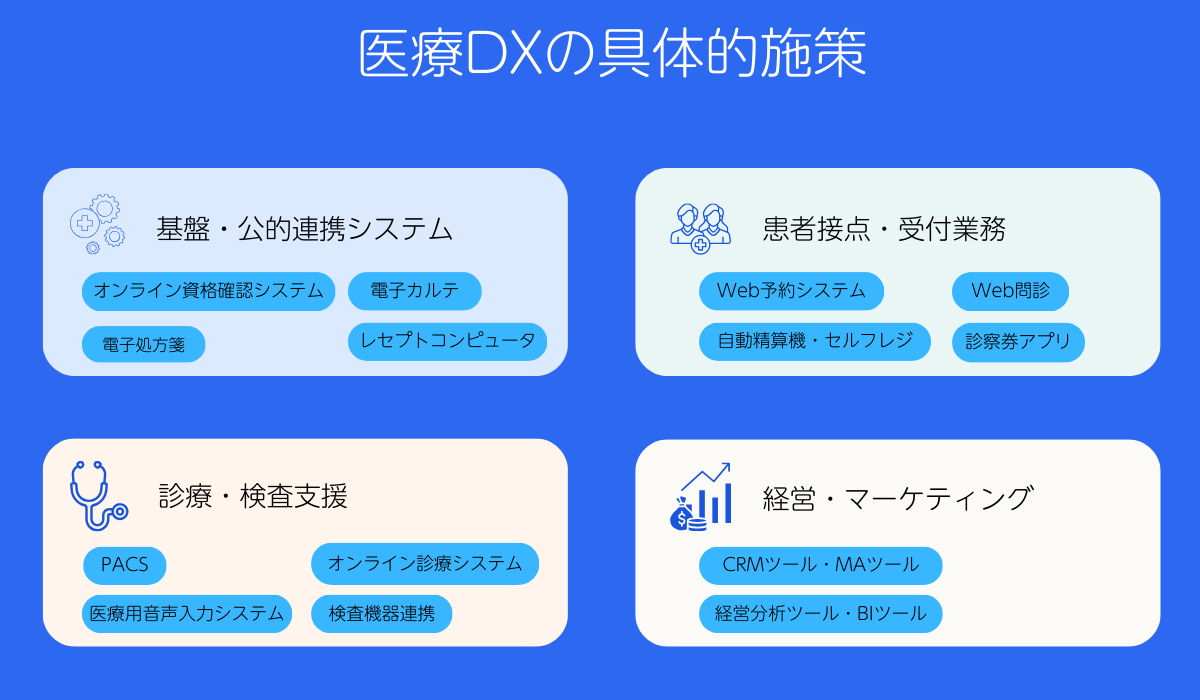 医療DXの具体的施策

基盤・公的連携システム

オンライン資格確認システム

電子カルテ

電子処方箋

レセプトコンピュータ

患者接点・受付業務

Web予約システム

Web問診

自動精算機・セルフレジ

診察券アプリ

診療・検査支援

PACS

オンライン診療システム

医療用音声入力システム

検査機器連携

経営・マーケティング

CRMツール・MAツール

経営分析ツール・BIツール